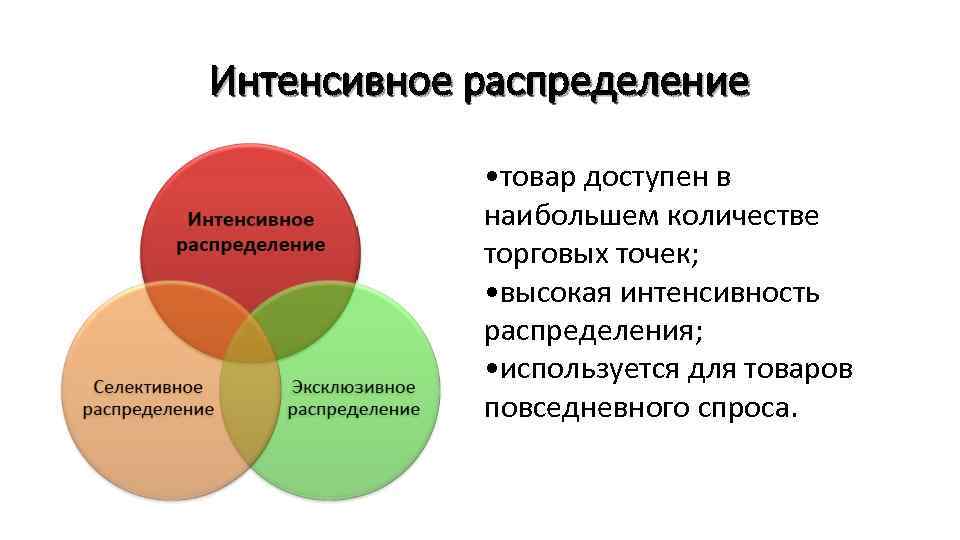 Интенсивное распределение

Интенсивное распределение

Селективное распределение

Эксклюзивное распределение

•товар доступен в наибольшем количестве торговых точек;
•высокая интенсивность распределения;
•используется для товаров повседневного спроса.